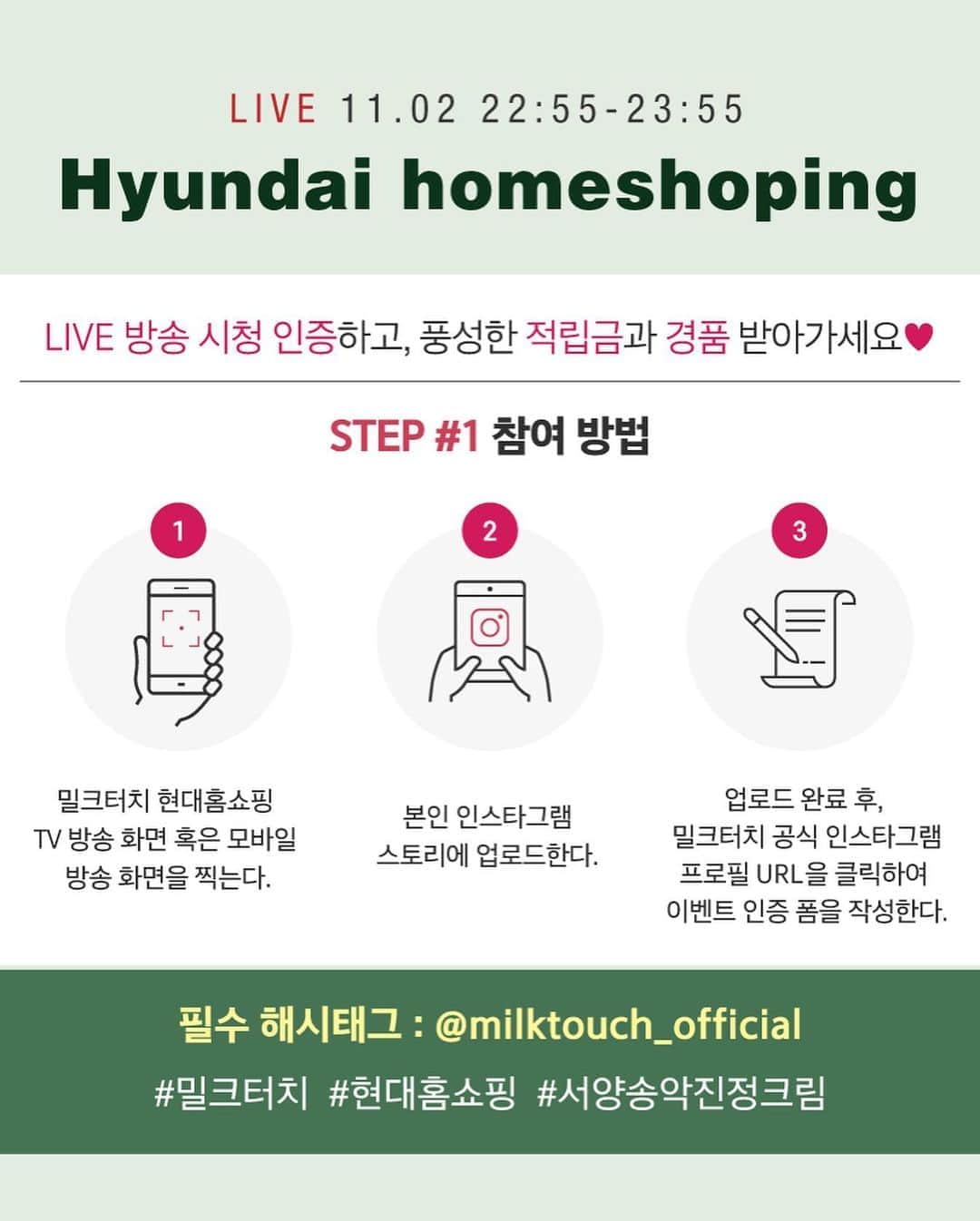 LIVE 11.02 22:55-23:55

Hyundai homeshoping

LIVE 방송 시청 인증하고, 풍성한 적립금과 경품 받아가세요♥

STEP #1 참여 방법

1

밀크터치 현대홈쇼핑 TV 방송 화면 혹은 모바일 방송 화면을 찍는다.

2

본인 인스타그램 스토리에 업로드한다.

3

업로드 완료 후, 밀크터치 공식 인스타그램 프로필 URL을 클릭하여 이벤트 인증 폼을 작성한다.

필수 해시태그 : @milktouch_official

#밀크터치 #현대홈쇼핑 #서양송악진정크림